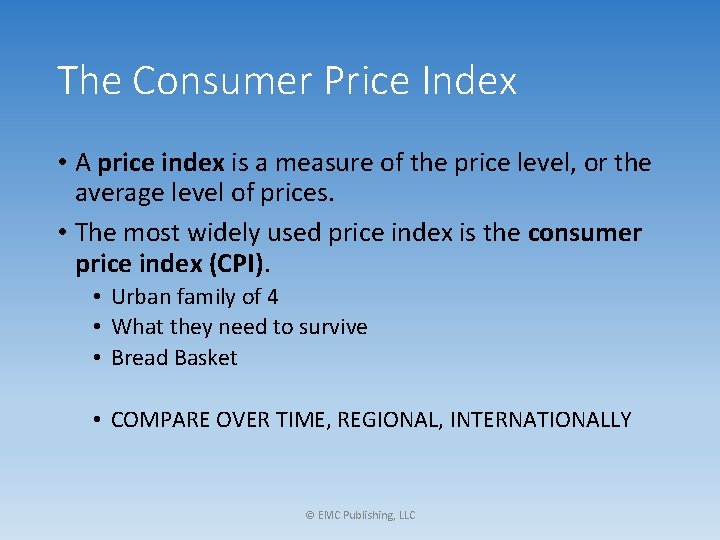 The Consumer Price Index

• A price index is a measure of the price level, or the average level of prices.

• The most widely used price index is the consumer price index (CPI).
  • Urban family of 4
  • What they need to survive
  • Bread Basket

  • COMPARE OVER TIME, REGIONAL, INTERNATIONALLY

© EMC Publishing, LLC